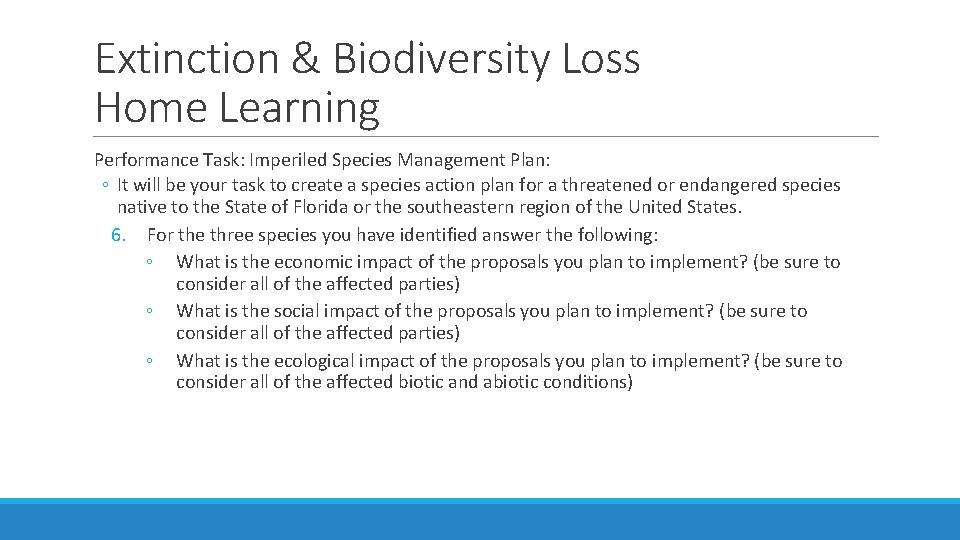 Extinction & Biodiversity Loss
Home Learning

Performance Task: Imperiled Species Management Plan:

◦ It will be your task to create a species action plan for a threatened or endangered species native to the State of Florida or the southeastern region of the United States.

6. For the three species you have identified answer the following:

◦ What is the economic impact of the proposals you plan to implement? (be sure to consider all of the affected parties)

◦ What is the social impact of the proposals you plan to implement? (be sure to consider all of the affected parties)

◦ What is the ecological impact of the proposals you plan to implement? (be sure to consider all of the affected biotic and abiotic conditions)